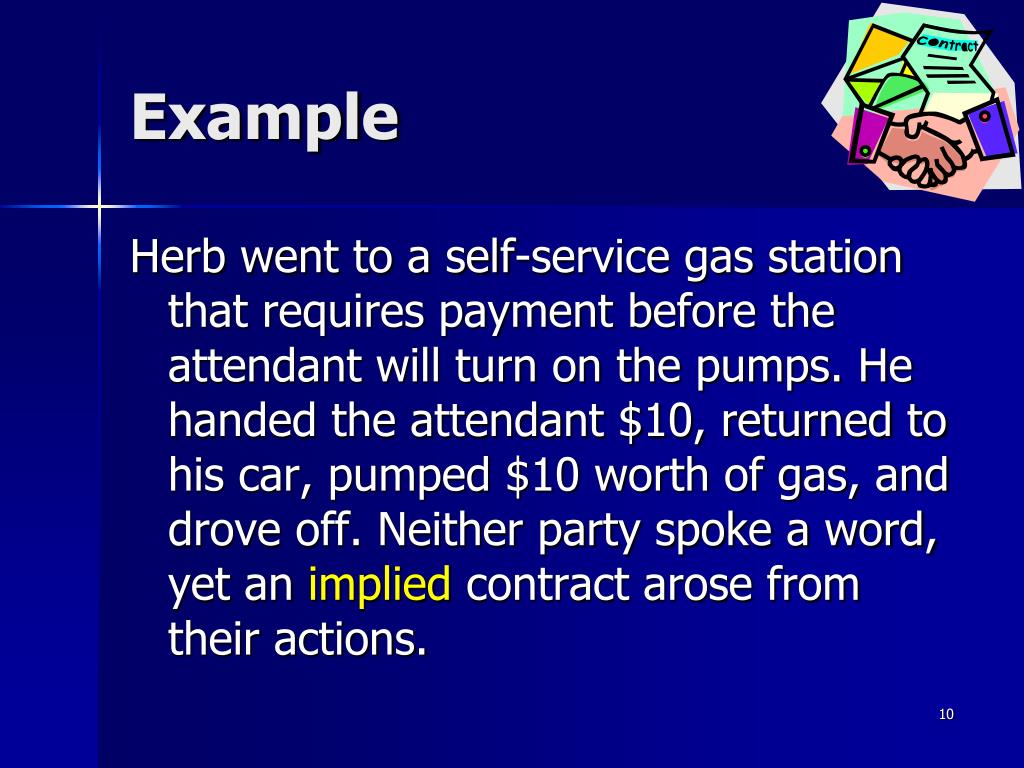 Example

Contract

Herb went to a self-service gas station that requires payment before the attendant will turn on the pumps. He handed the attendant \$10, returned to his car, pumped \$10 worth of gas, and drove off. Neither party spoke a word, yet an implied contract arose from their actions.

10